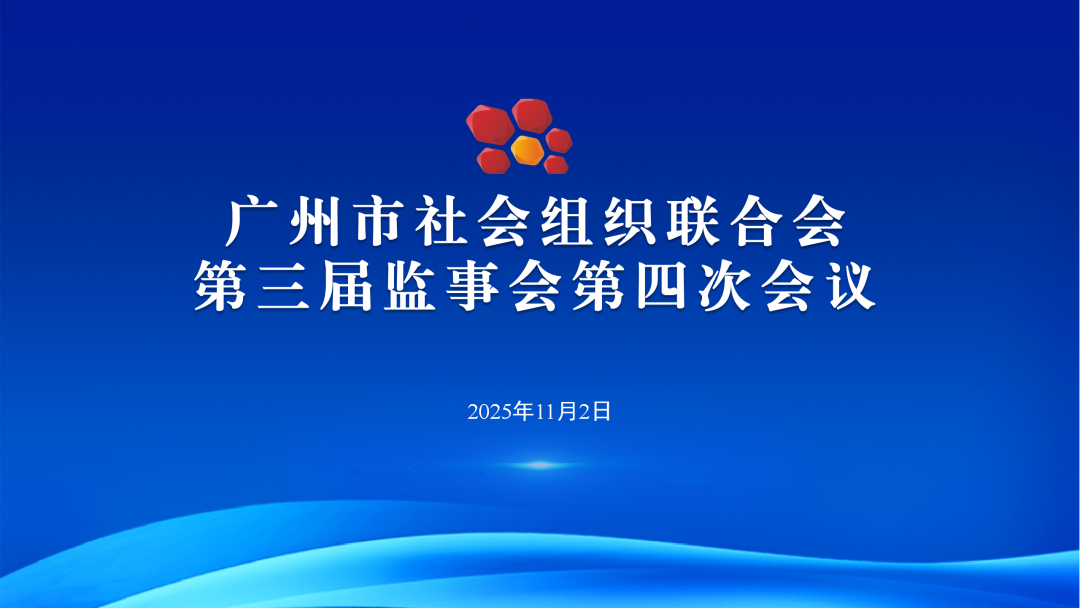 广州市社会组织联合会
第三届监事会第四次会议

2025年11月2日